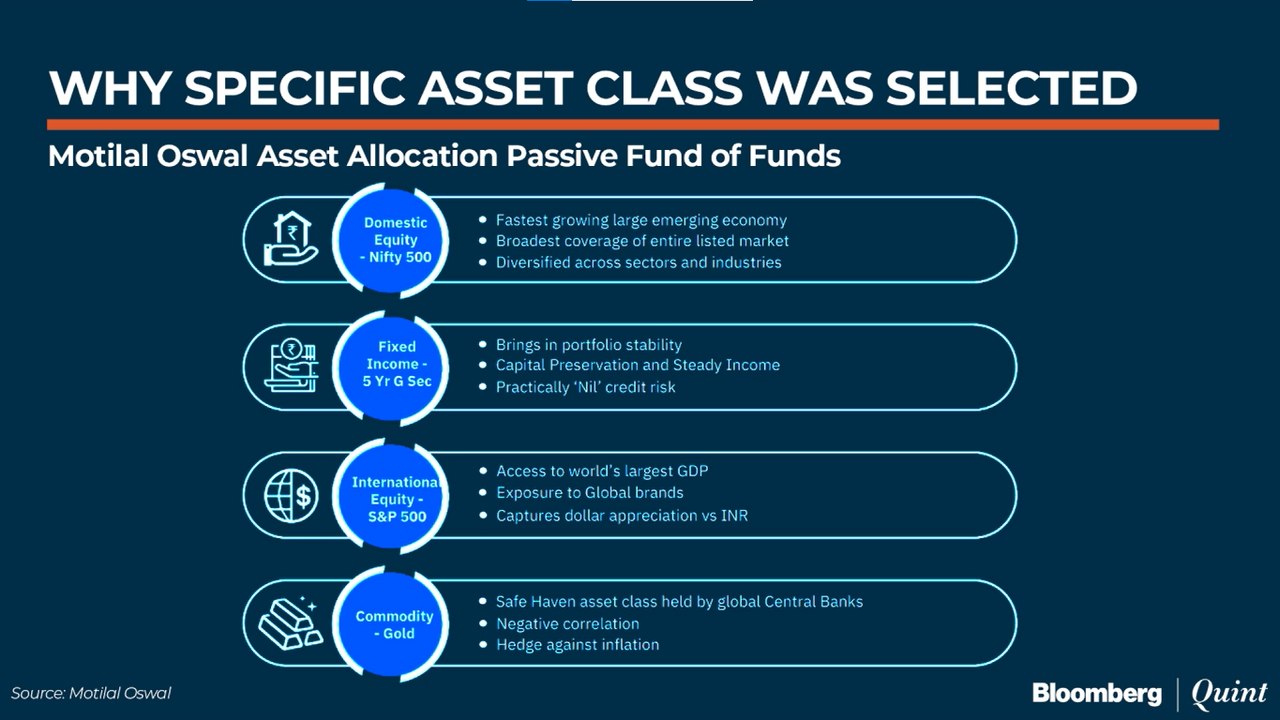 WHY SPECIFIC ASSET CLASS WAS SELECTED

Motilal Oswal Asset Allocation Passive Fund of Funds

Domestic Equity - Nifty 500

- Fastest growing large emerging economy
- Broadest coverage of entire listed market
- Diversified across sectors and industries

Fixed Income - 5 Yr G Sec

- Brings in portfolio stability
- Capital Preservation and Steady Income
- Practically 'Nil' credit risk

International Equity - S&P 500

- Access to world's largest GDP
- Exposure to Global brands
- Captures dollar appreciation vs INR

Commodity - Gold

- Safe Haven asset class held by global Central Banks
- Negative correlation
- Hedge against inflation

Source: Motilal Oswal

Bloomberg | Quint